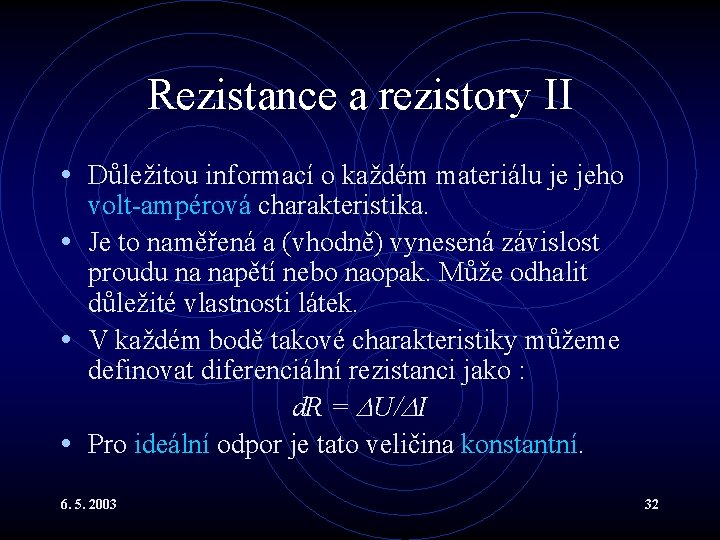 Rezistance a rezistory II

• Důležitou informací o každém materiálu je jeho volt-ampérová charakteristika.

• Je to naměřená a (vhodně) vynesená závislost proudu na napětí nebo naopak. Může odhalit důležité vlastnosti látek.

• V každém bodě takové charakteristiky můžeme definovat diferenciální rezistanci jako :

$dR = \Delta U/\Delta I$

• Pro ideální odpor je tato veličina konstantní.

6. 5. 2003

32